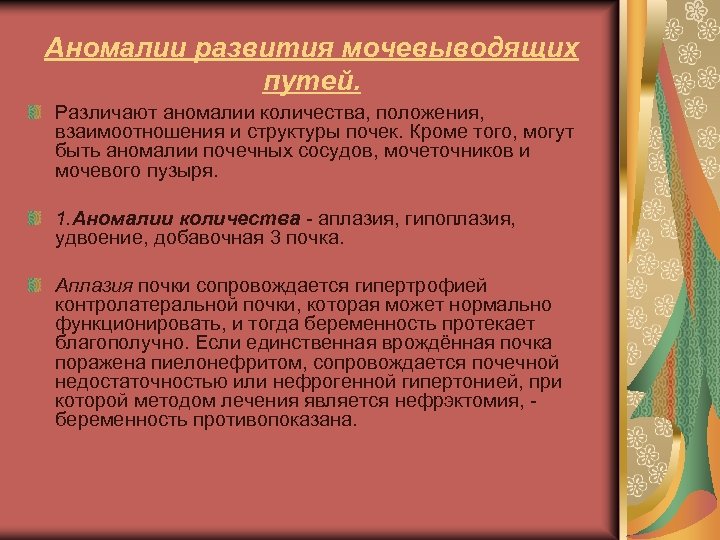 Аномалии развития мочевыводящих путей.

Различают аномалии количества, положения, взаимоотношения и структуры почек. Кроме того, могут быть аномалии почечных сосудов, мочеточников и мочевого пузыря.

1.Аномалии количества - аплазия, гипоплазия, удвоение, добавочная 3 почка.

Аплазия почки сопровождается гипертрофией контролатеральной почки, которая может нормально функционировать, и тогда беременность протекает благополучно. Если единственная врождённая почка поражена пиелонефритом, сопровождается почечной недостаточностью или нефрогенной гипертонией, при которой методом лечения является нефрэктомия, - беременность противопоказана.